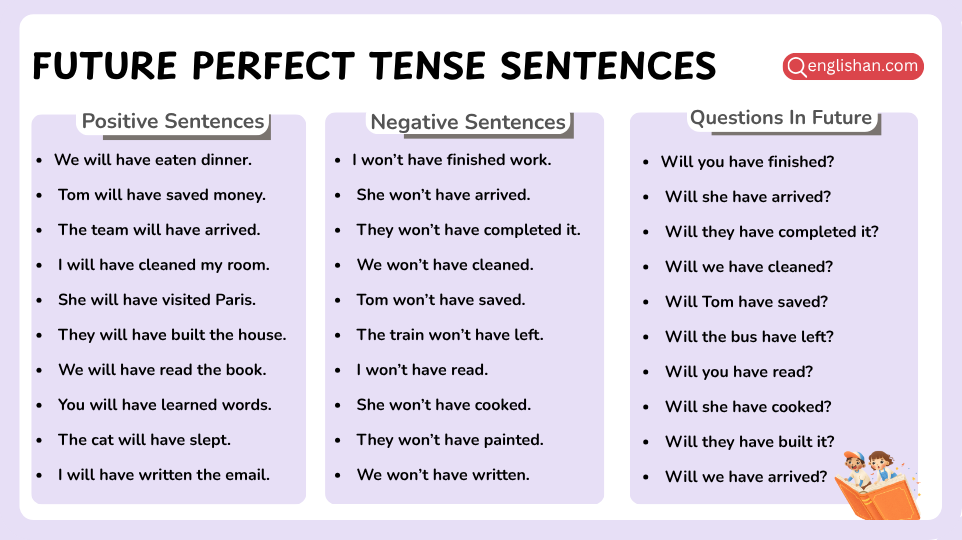 FUTURE PERFECT TENSE SENTENCES

englishan.com

Positive Sentences

- We will have eaten dinner.
- Tom will have saved money.
- The team will have arrived.
- I will have cleaned my room.
- She will have visited Paris.
- They will have built the house.
- We will have read the book.
- You will have learned words.
- The cat will have slept.
- I will have written the email.

Negative Sentences

- I won't have finished work.
- She won't have arrived.
- They won't have completed it.
- We won't have cleaned.
- Tom won't have saved.
- The train won't have left.
- I won't have read.
- She won't have cooked.
- They won't have painted.
- We won't have written.

Questions In Future

- Will you have finished?
- Will she have arrived?
- Will they have completed it?
- Will we have cleaned?
- Will Tom have saved?
- Will the bus have left?
- Will you have read?
- Will she have cooked?
- Will they have built it?
- Will we have arrived?